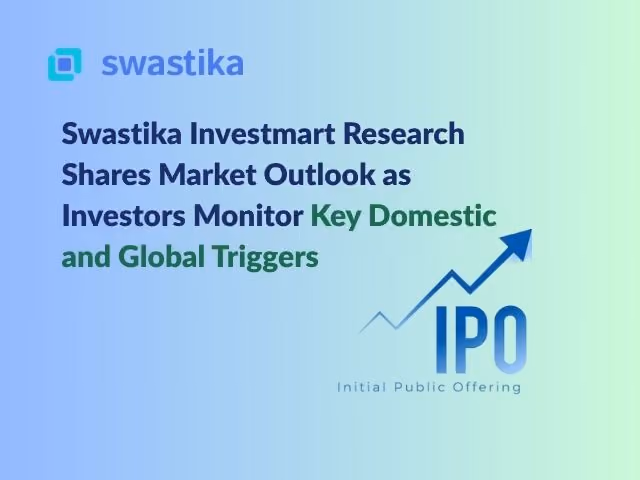 swastika

Swastika Investmart Research Shares Market Outlook as Investors Monitor Key Domestic and Global Triggers

IPO

Initial Public Offering